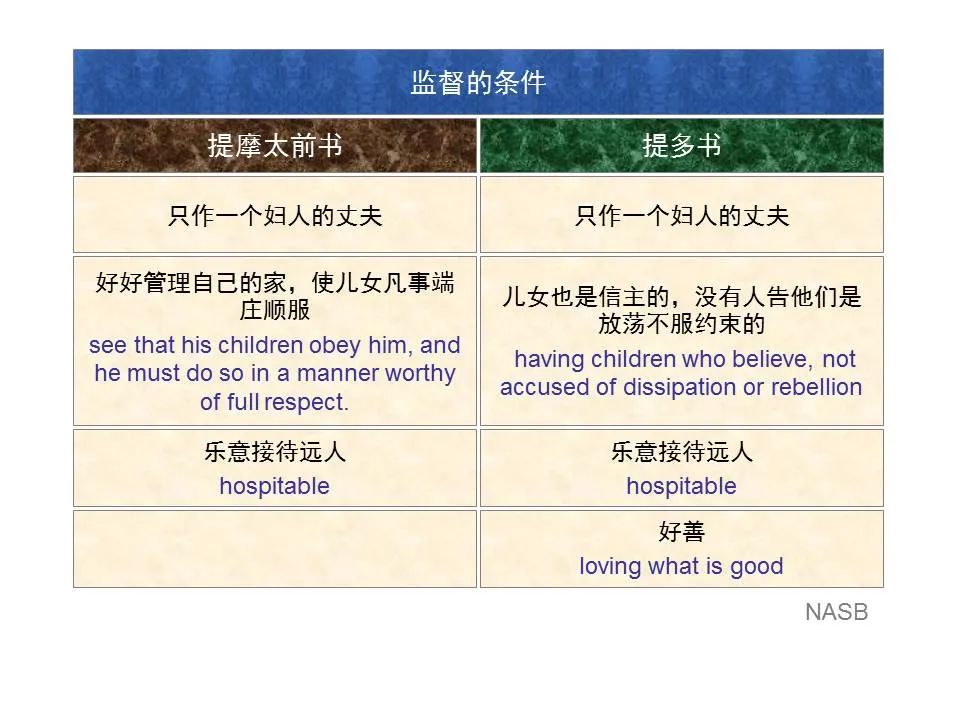 监督的条件

| 提摩太前书 | 提多书 |
|---|---|
| 只作一个妇人的丈夫 | 只作一个妇人的丈夫 |
| 好好管理自己的家，使儿女凡事端庄顺服 see that his children obey him, and he must do so in a manner worthy of full respect. | 儿女也是信主的，没有人告他们是放荡不服约束的 having children who believe, not accused of dissipation or rebellion |
| 乐意接待远人 hospitable | 乐意接待远人 hospitable |
| | 好善 loving what is good |

NASB